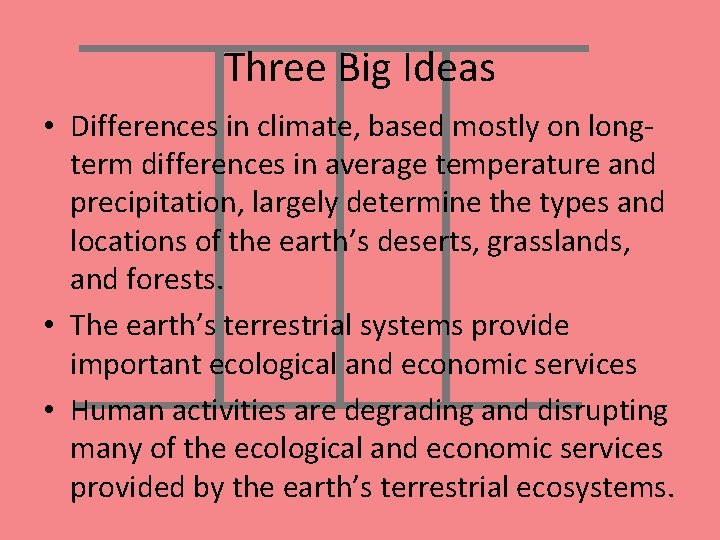 Three Big Ideas

• Differences in climate, based mostly on long-term differences in average temperature and precipitation, largely determine the types and locations of the earth’s deserts, grasslands, and forests.

• The earth’s terrestrial systems provide important ecological and economic services

• Human activities are degrading and disrupting many of the ecological and economic services provided by the earth’s terrestrial ecosystems.